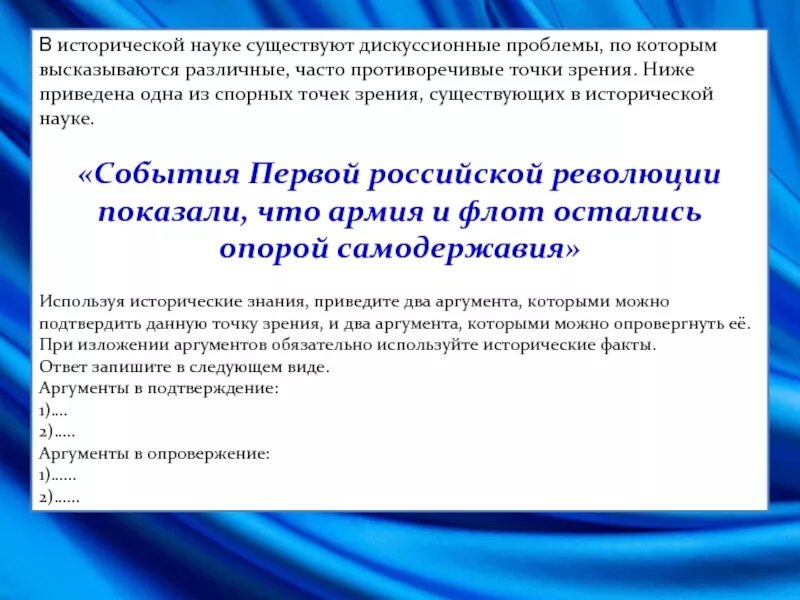 В исторической науке существуют дискуссионные проблемы, по которым высказываются различные, часто противоречивые точки зрения. Ниже приведена одна из спорных точек зрения, существующих в исторической науке.

«События Первой российской революции показали, что армия и флот остались опорой самодержавия»

Используя исторические знания, приведите два аргумента, которыми можно подтвердить данную точку зрения, и два аргумента, которыми можно опровергнуть её. При изложении аргументов обязательно используйте исторические факты.
Ответ запишите в следующем виде.
Аргументы в подтверждение:
1)....
2).....
Аргументы в опровержение:
1)......
2)......